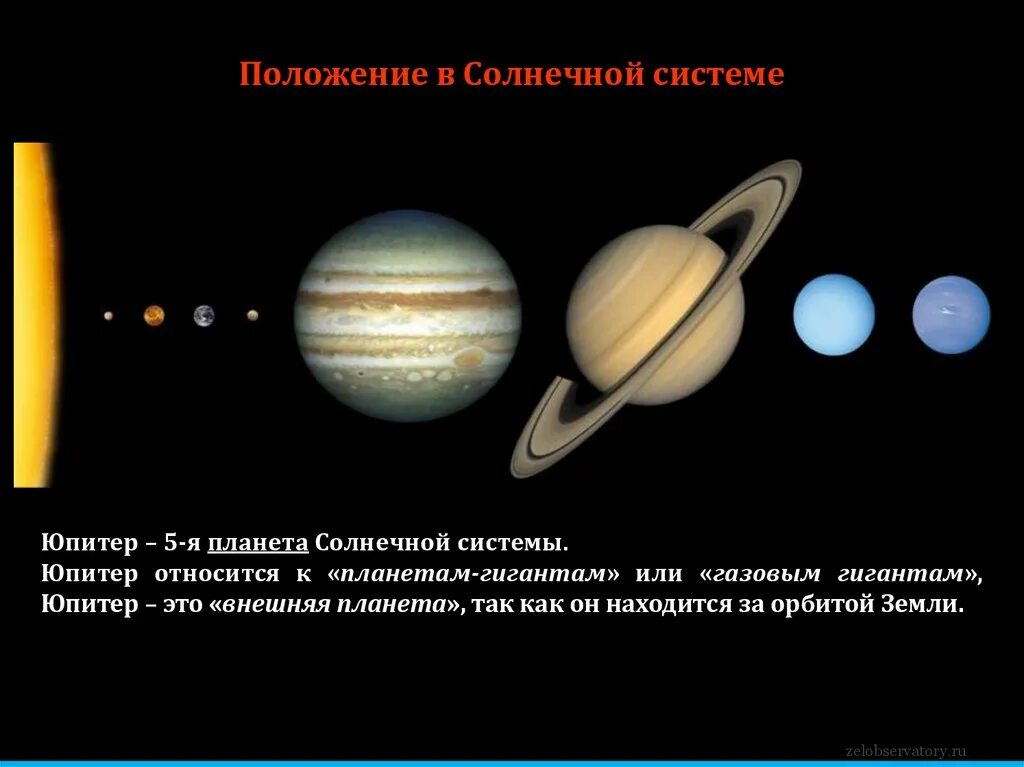 Положение в Солнечной системе

Юпитер – 5-я планета Солнечной системы.
Юпитер относится к «планетам-гигантам» или «газовым гигантам»,
Юпитер – это «внешняя планета», так как он находится за орбитой Земли.

zelobservatory.ru